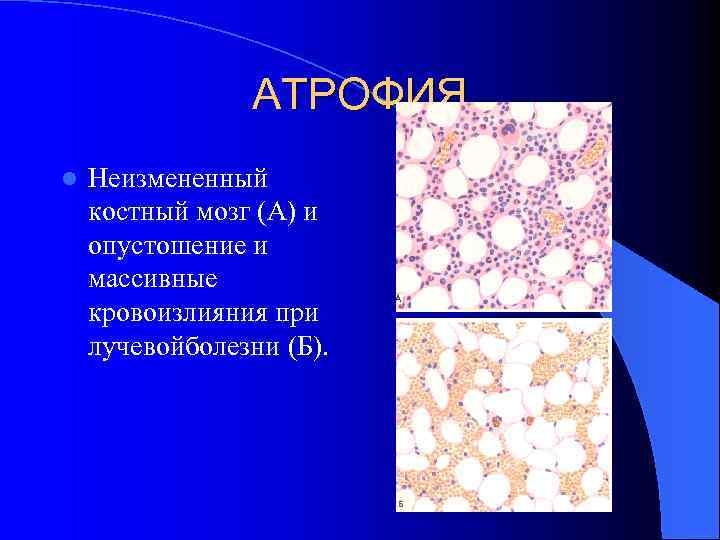 АТРОФИЯ

Неизмененный костный мозг (А) и опустошение и массивные кровоизлияния при лучевойболезни (Б).

А

Б